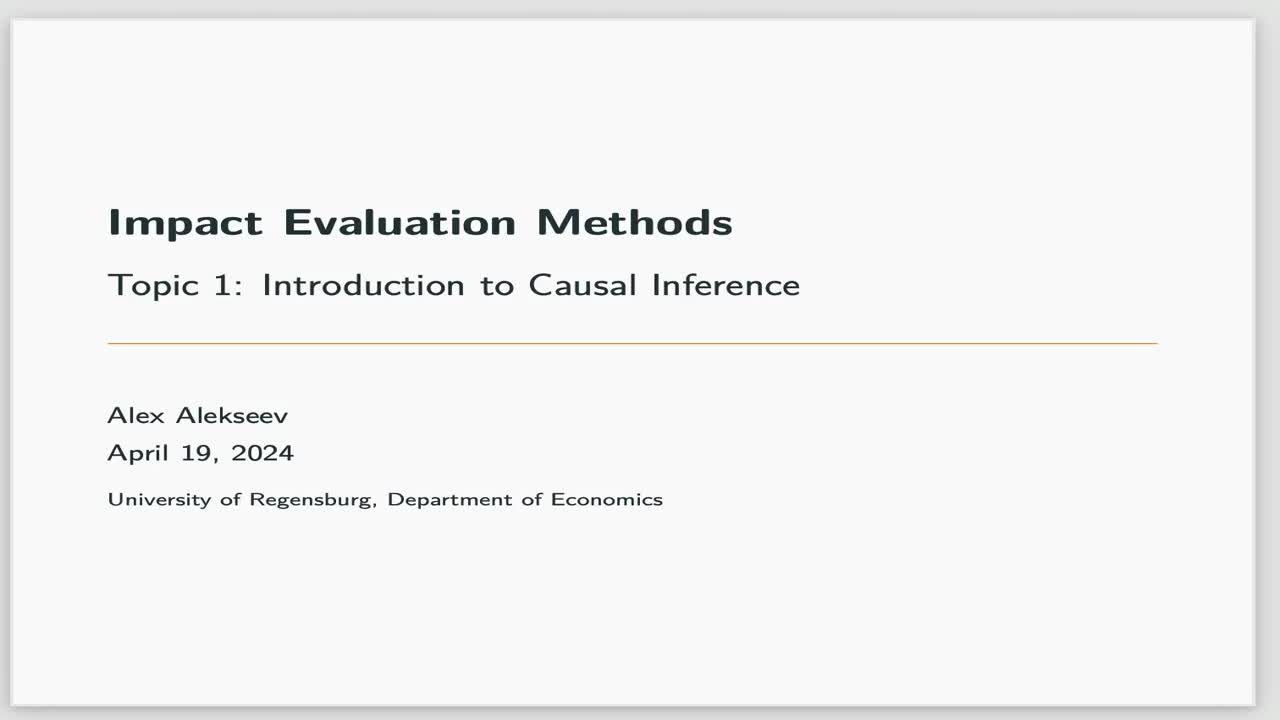 Impact Evaluation Methods

Topic 1: Introduction to Causal Inference

Alex Alekseev
April 19, 2024

University of Regensburg, Department of Economics